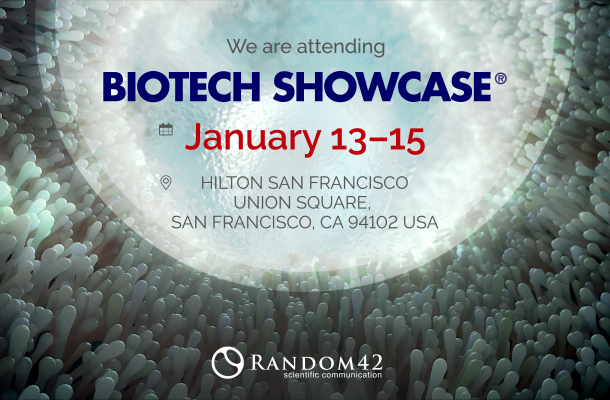 We are attending

BIOTECH SHOWCASE®

January 13–15

HILTON SAN FRANCISCO
UNION SQUARE,
SAN FRANCISCO, CA 94102 USA

RANDOM42
scientific communication